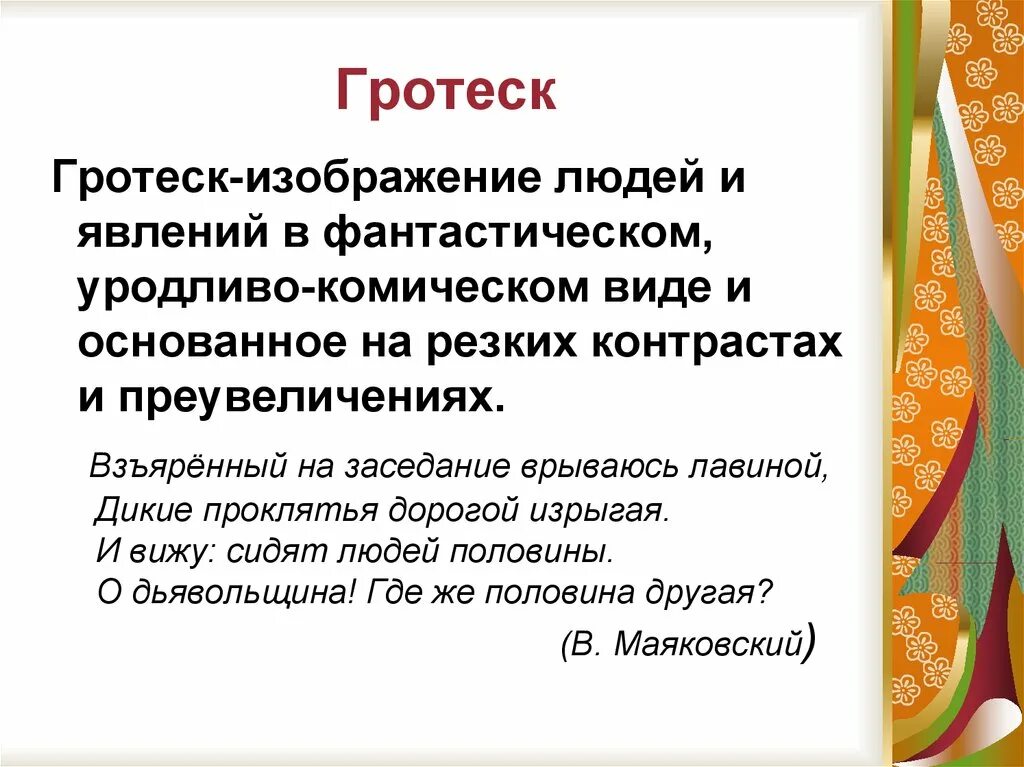 Гротеск

Гротеск-изображение людей и явлений в фантастическом, уродливо-комическом виде и основанное на резких контрастах и преувеличениях.

Взъярённый на заседание врываюсь лавиной,
Дикие проклятья дорогой изрыгая.
И вижу: сидят людей половины.
О дьявольщина! Где же половина другая?

(В. Маяковский)